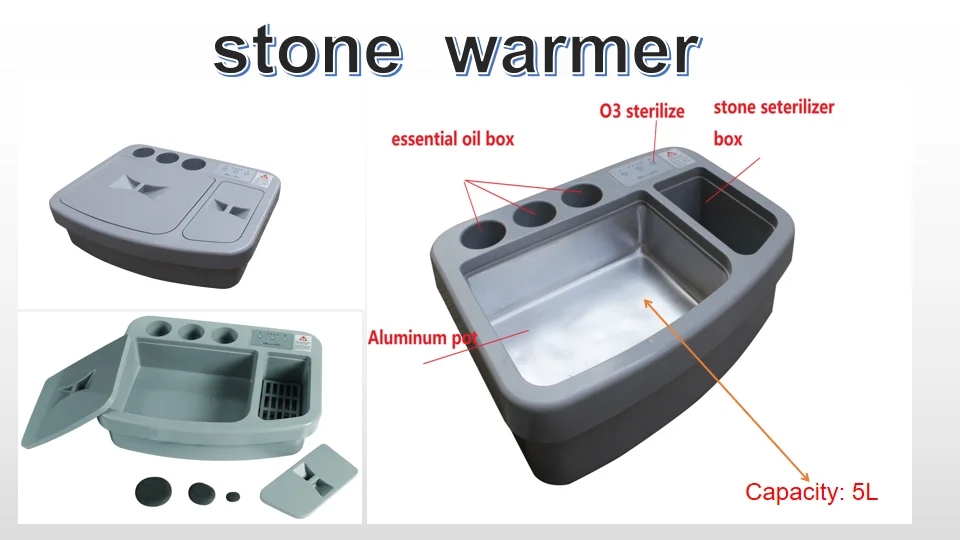 stone warmer

essential oil box

O3 sterilize

stone seterilizer box

Aluminum pot

Capacity: 5L